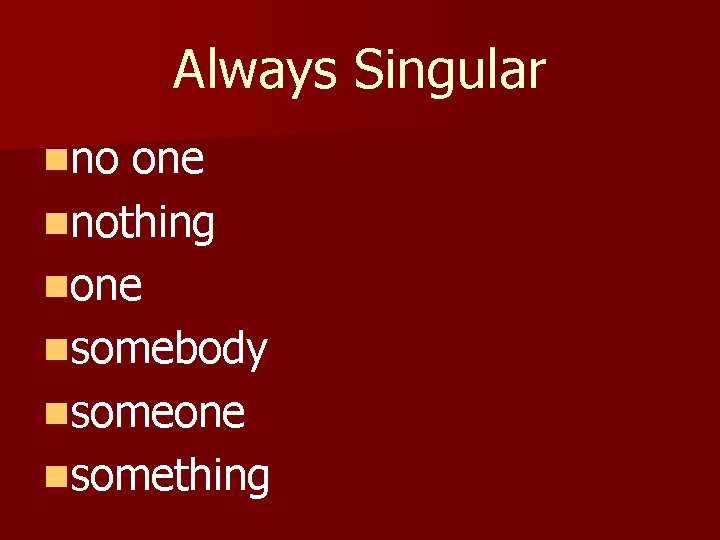 Always Singular

- no one
- nothing
- one
- somebody
- someone
- something